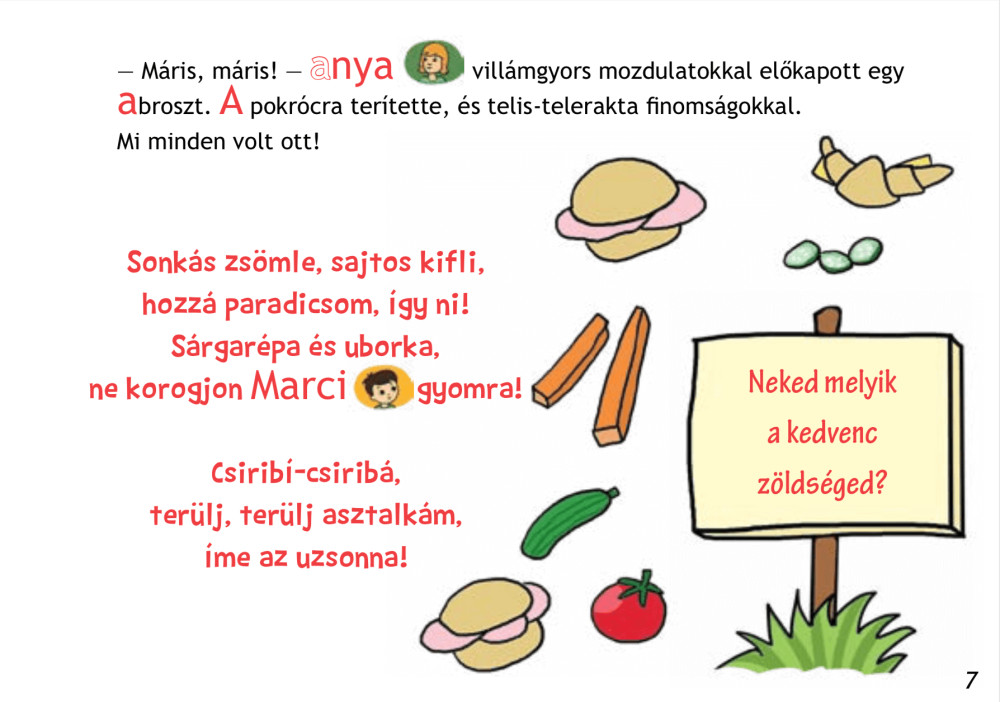 – Máris, máris! – anya villámgyors mozdulatokkal előkapott egy abroszt. A pokrócra terítette, és telis-telerakta finomságokkal. Mi minden volt ott!

Sonkás zsömle, sajtos kifli,
hozzá paradicsom, így ni!
Sárgarépa és uborka,
ne korogjon Marci gyomra!

Csiribí-csiribá,
terülj, terülj asztalkám,
íme az uzsonna!

Neked melyik a kedvenc zöldséged?

7